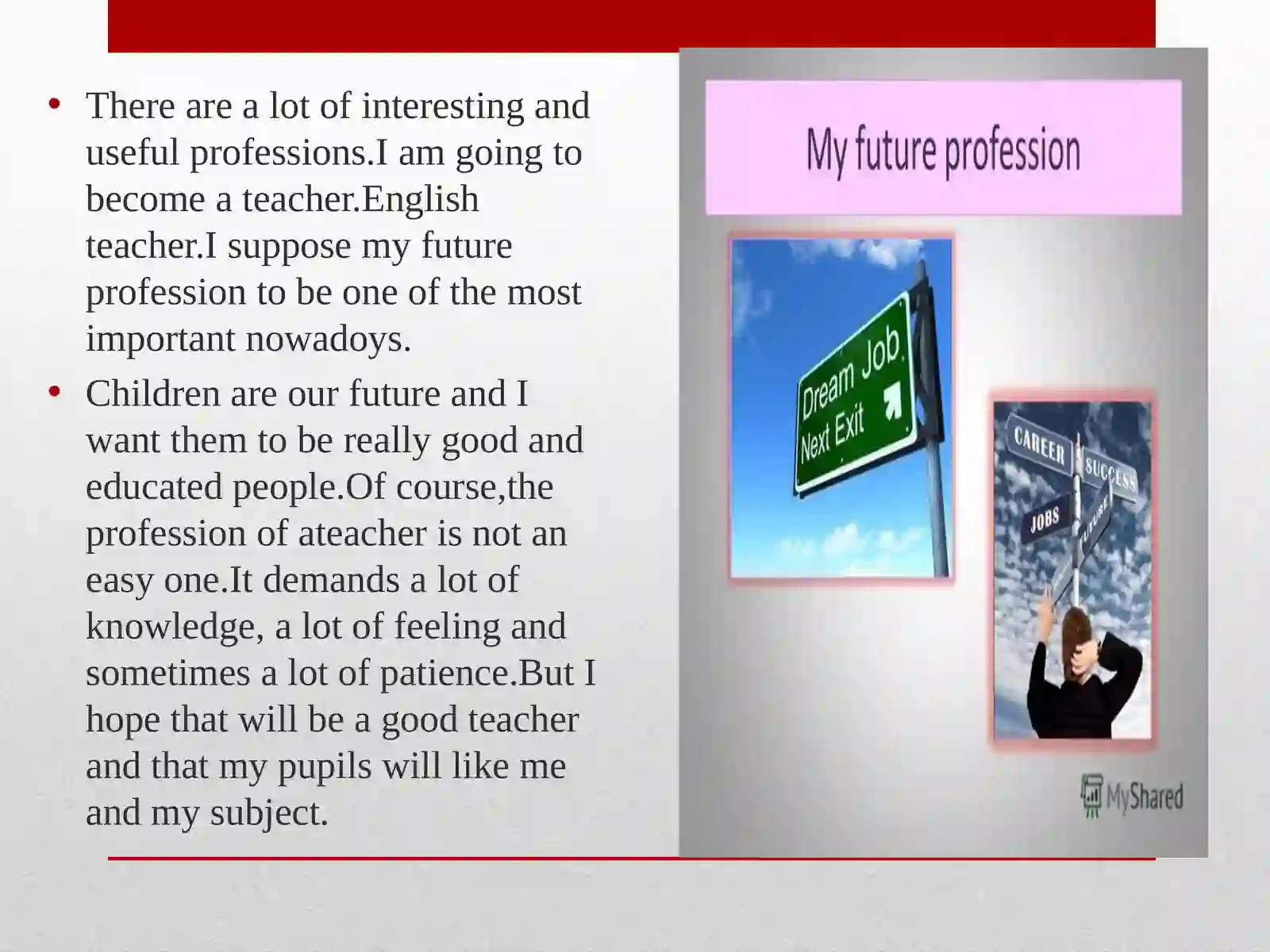 • There are a lot of interesting and useful professions.I am going to become a teacher.English teacher.I suppose my future profession to be one of the most important nowadoys.

• Children are our future and I want them to be really good and educated people.Of course,the profession of ateacher is not an easy one.It demands a lot of knowledge, a lot of feeling and sometimes a lot of patience.But I hope that will be a good teacher and that my pupils will like me and my subject.

My future profession

Dream Job
Next Exit

CAREER
SUCCESS
JOBS
FUTURE

MyShared